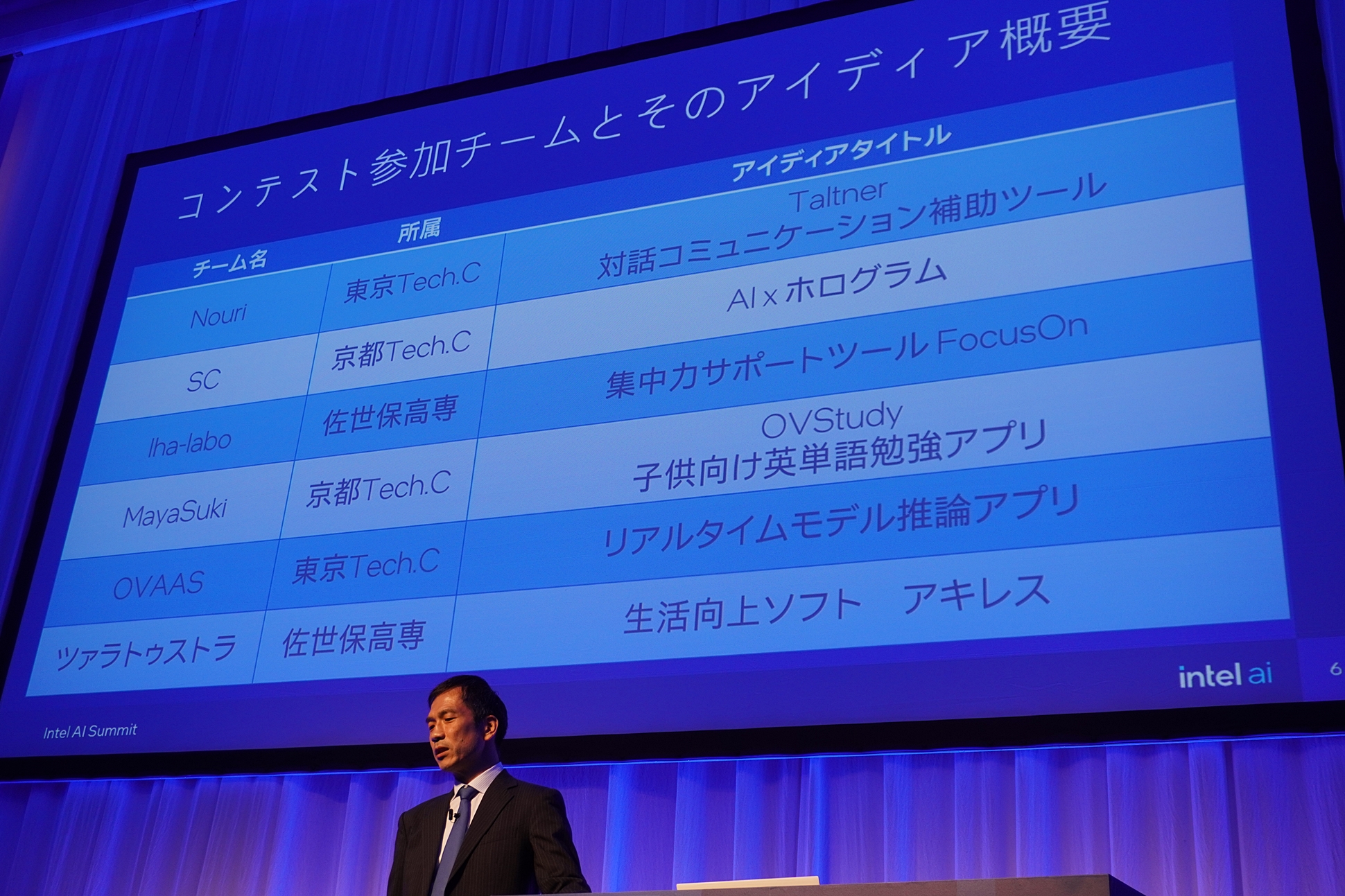 コンテスト参加チームとそのアイディア概要

| チーム名 | 所属 | アイディアタイトル |
|---|---|---|
| Nouri | 東京Tech.C | Taltner 対話コミュニケーション補助ツール |
| SC | 京都Tech.C | AI x ホログラム |
| Iha-labo | 佐世保高専 | 集中力サポートツール FocusOn |
| MayaSuki | 京都Tech.C | OVStudy 子供向け英単語勉強アプリ |
| OVAAS | 東京Tech.C | リアルタイムモデル推論アプリ |
| ツァラトゥストラ | 佐世保高専 | 生活向上ソフト アキレス |

intel ai

6

Intel AI Summit